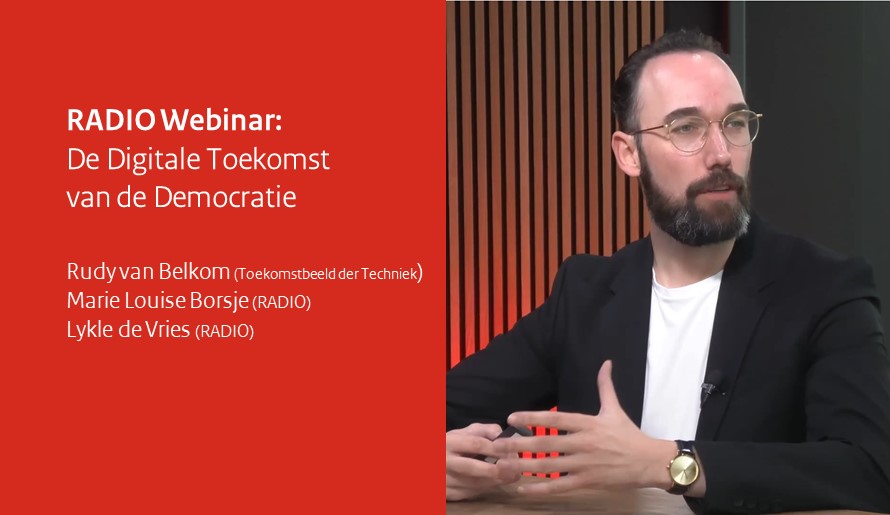 RADIO Webinar:
De Digitale Toekomst van de Democratie

Rudy van Belkom (Toekomstbeeld der Techniek)
Marie Louise Borsje (RADIO)
Lykle de Vries (RADIO)